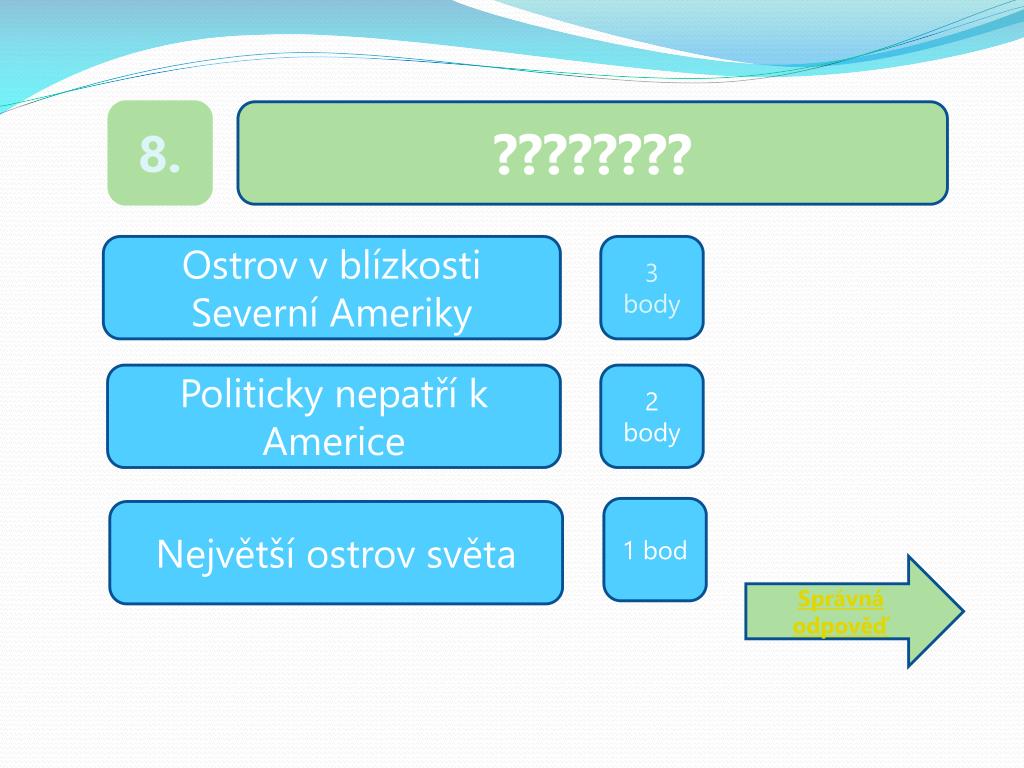 8.

????????

Ostrov v blízkosti Severní Ameriky

3 body

Politicky nepatří k Americe

2 body

Největší ostrov světa

1 bod

Správná odpověď